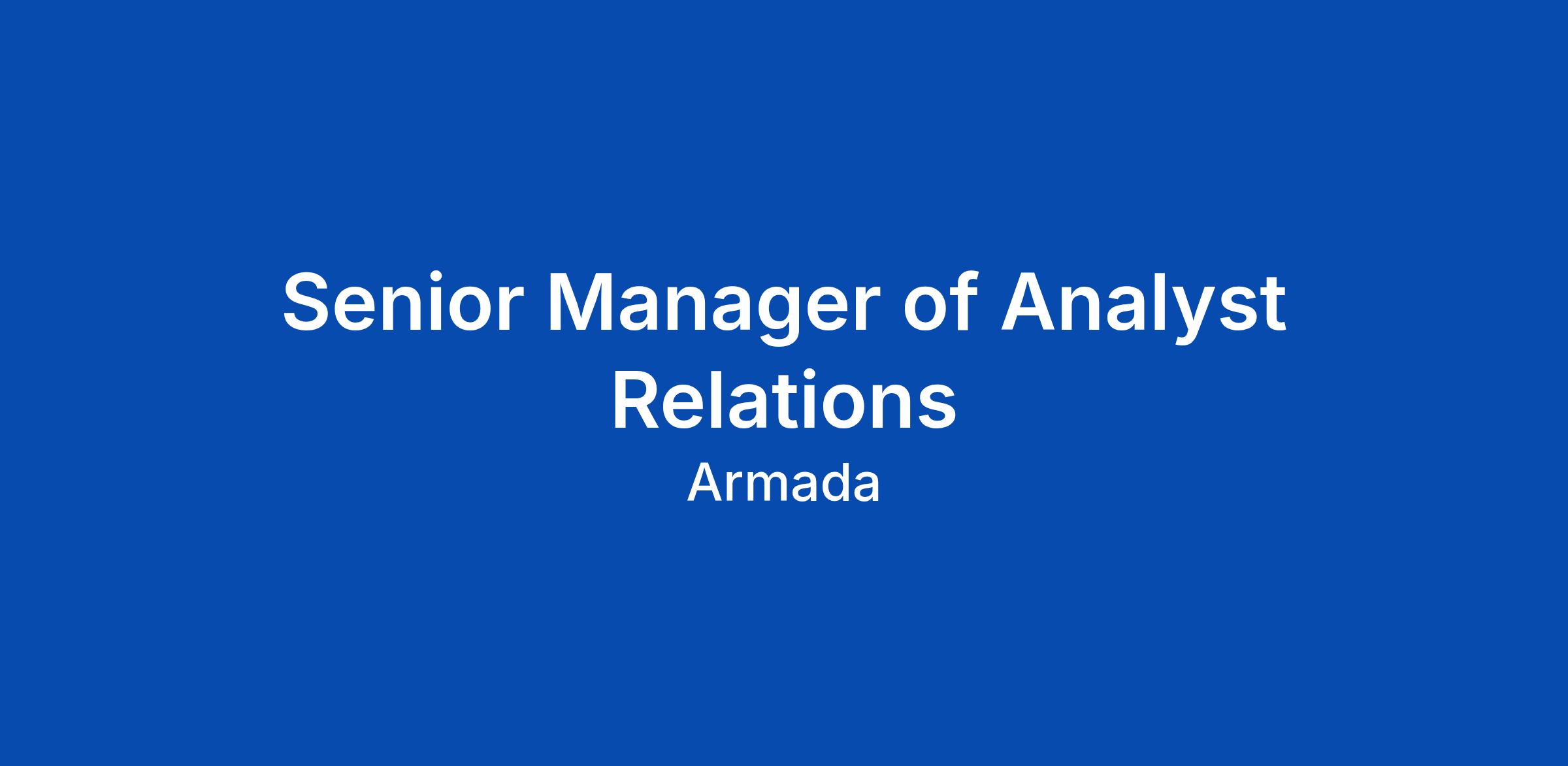 Senior Manager of Analyst Relations

Armada